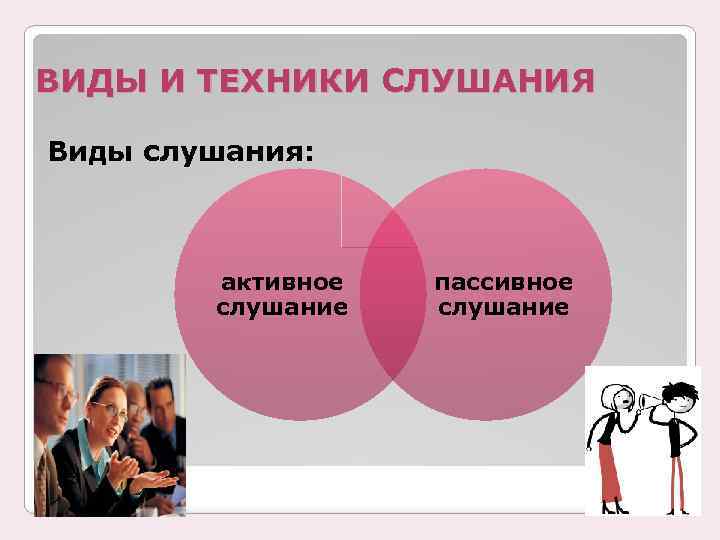 ВИДЫ И ТЕХНИКИ СЛУШАНИЯ

Виды слушания:

активное слушание

пассивное слушание